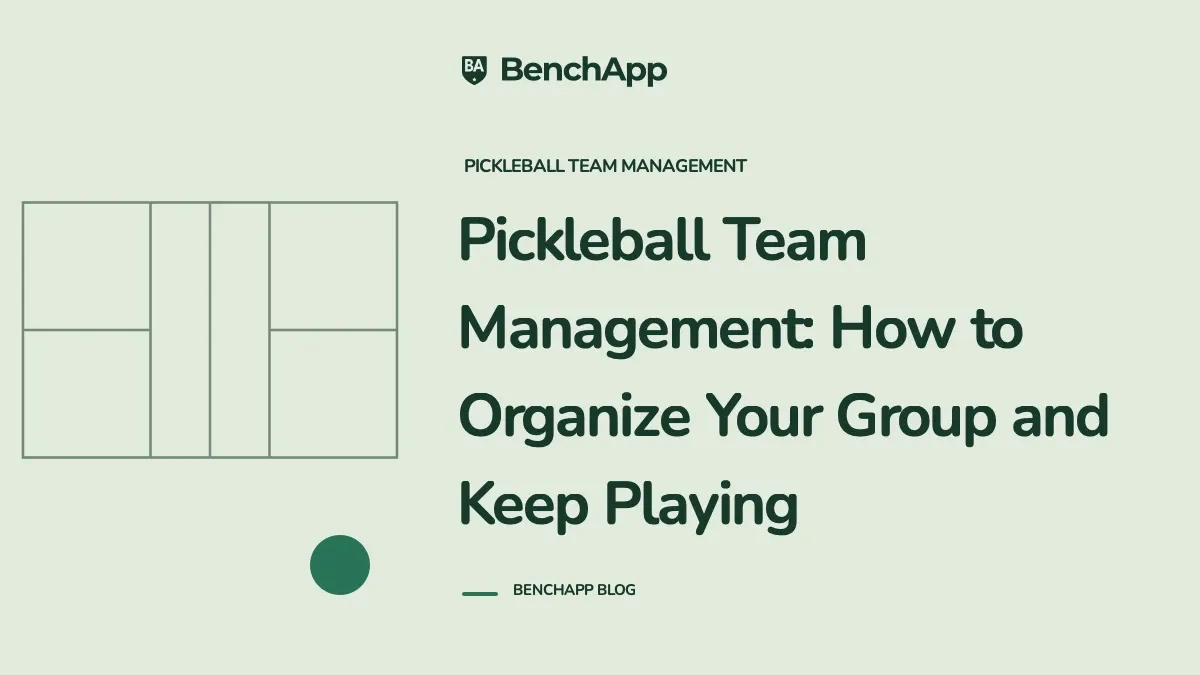 BA BenchApp

PICKLEBALL TEAM MANAGEMENT

Pickleball Team Management: How to Organize Your Group and Keep Playing

BENCHAPP BLOG